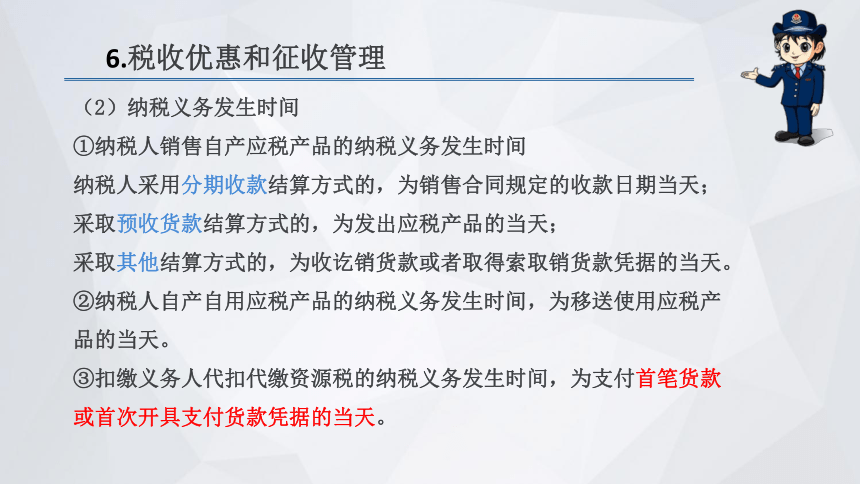 6.税收优惠和征收管理

（2）纳税义务发生时间

①纳税人销售自产应税产品的纳税义务发生时间

纳税人采用分期收款结算方式的，为销售合同规定的收款日期当天；

采取预收货款结算方式的，为发出应税产品的当天；

采取其他结算方式的，为收讫销货款或者取得索取销货款凭据的当天。

②纳税人自产自用应税产品的纳税义务发生时间，为移送使用应税产品的当天。

③扣缴义务人代扣代缴资源税的纳税义务发生时间，为支付首笔货款或首次开具支付货款凭据的当天。